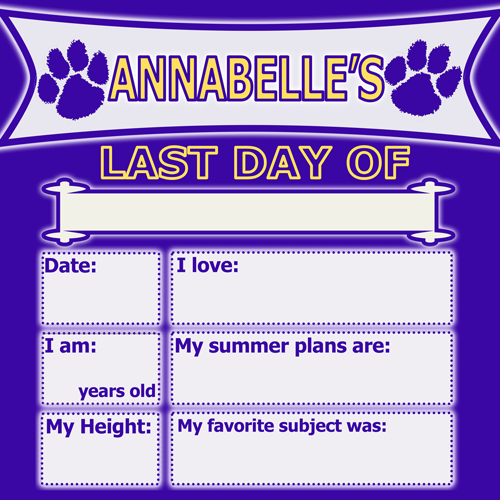 ANNABELLE'S

LAST DAY OF

Date:

I love:

I am:

years old

My summer plans are:

My Height:

My favorite subject was: